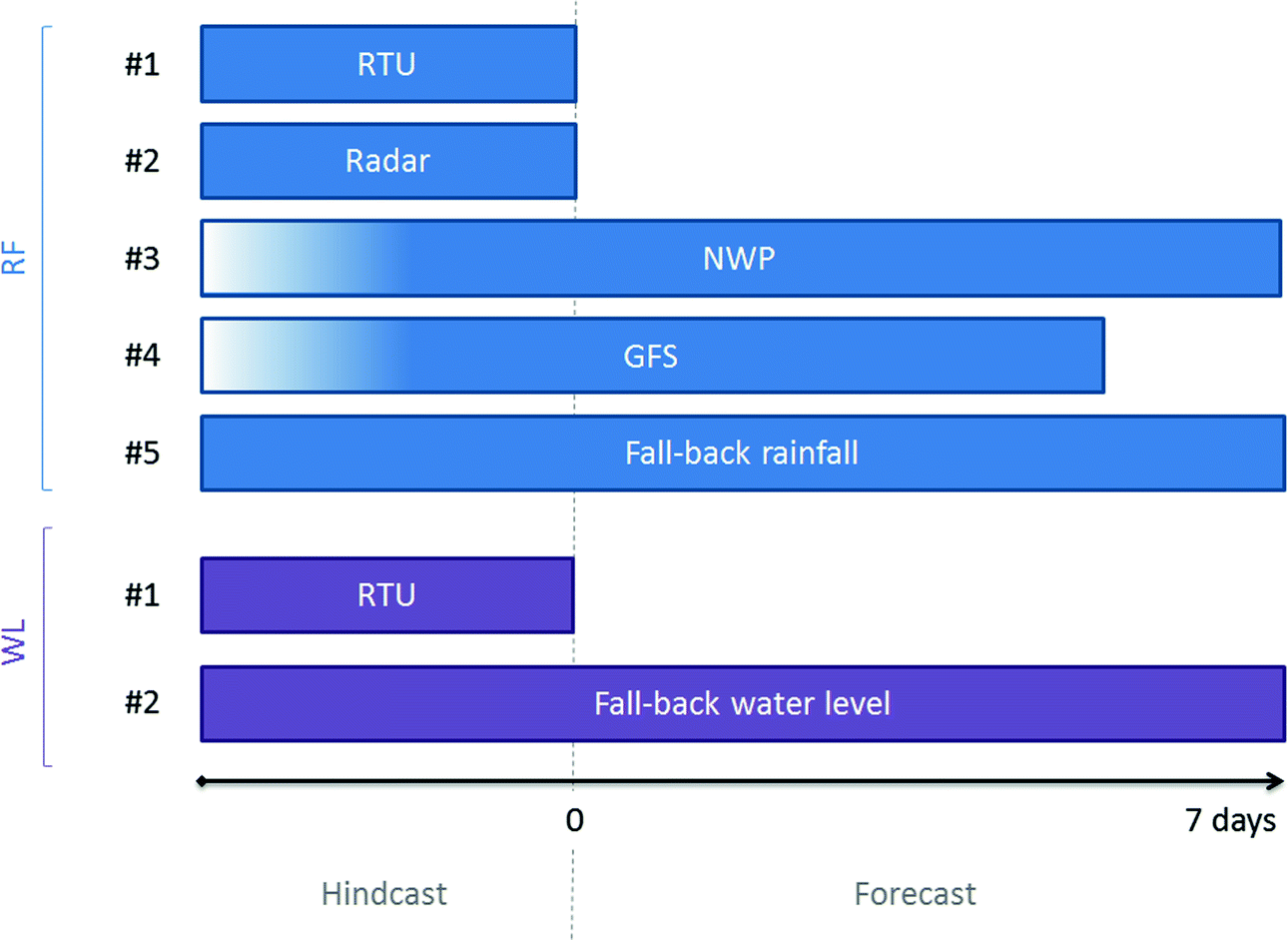 RF

#1 RTU

#2 Radar

#3 NWP

#4 GFS

#5 Fall-back rainfall

WL

#1 RTU

#2 Fall-back water level

0

7 days

Hindcast

Forecast